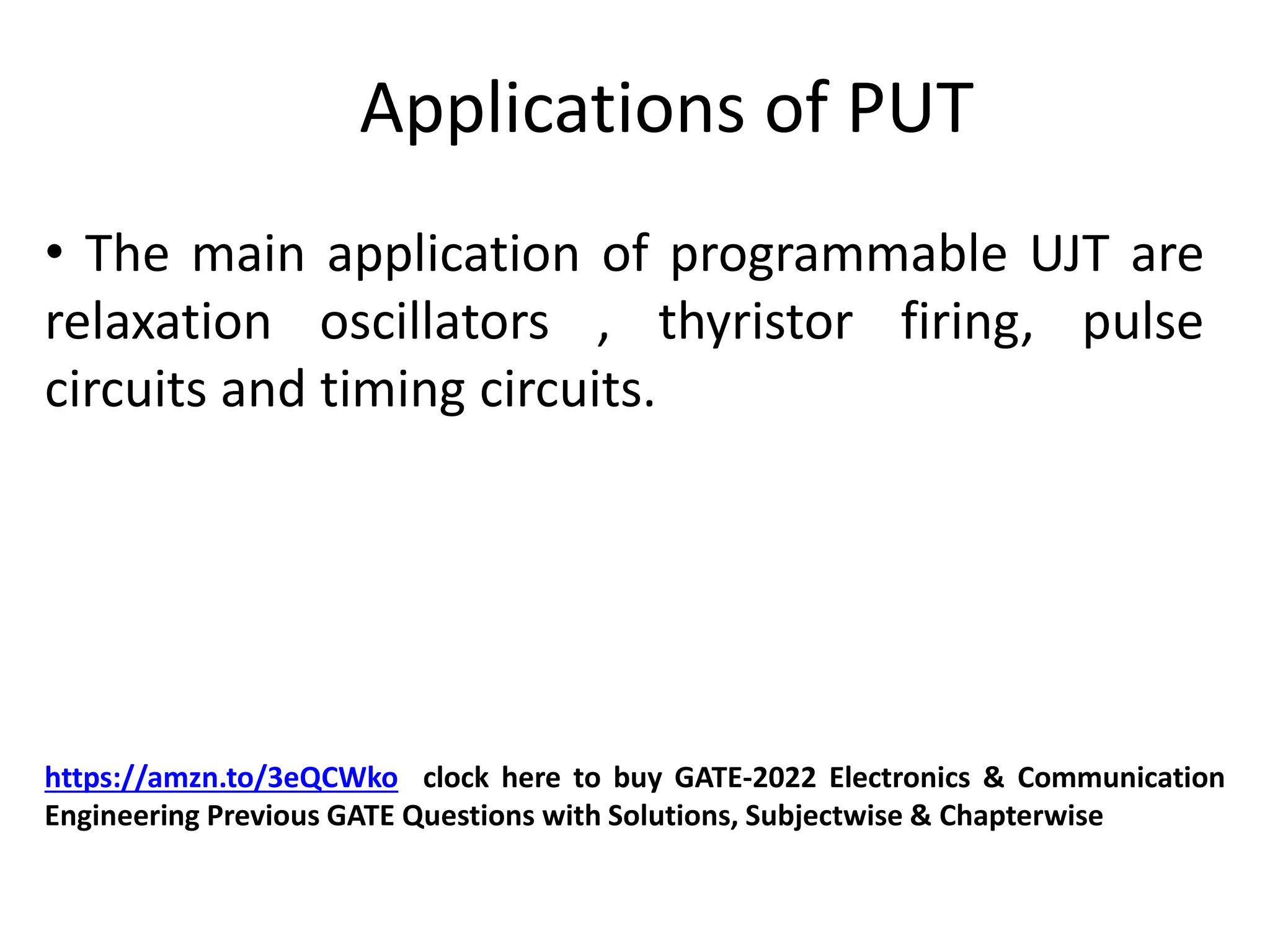 Applications of PUT

• The main application of programmable UJT are relaxation oscillators , thyristor firing, pulse circuits and timing circuits.

https://amzn.to/3eQCWko clock here to buy GATE-2022 Electronics & Communication Engineering Previous GATE Questions with Solutions, Subjectwise & Chapterwise